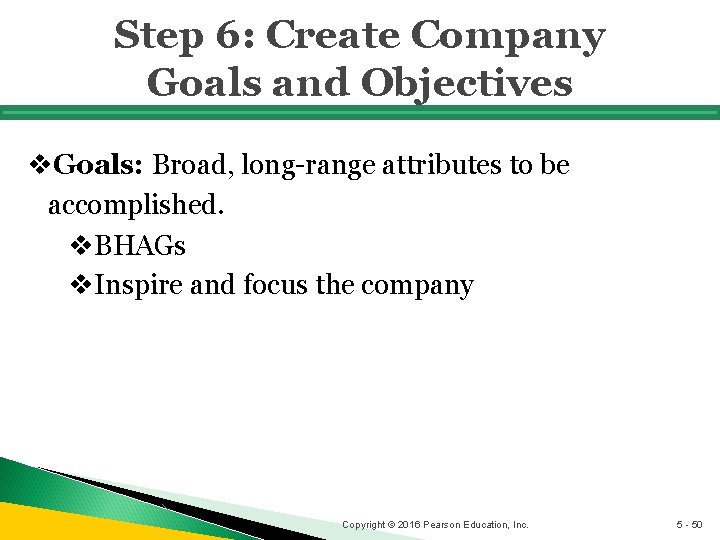 Step 6: Create Company Goals and Objectives

❖Goals: Broad, long-range attributes to be accomplished.

❖BHAGs

❖Inspire and focus the company

Copyright © 2016 Pearson Education, Inc.

5 - 50